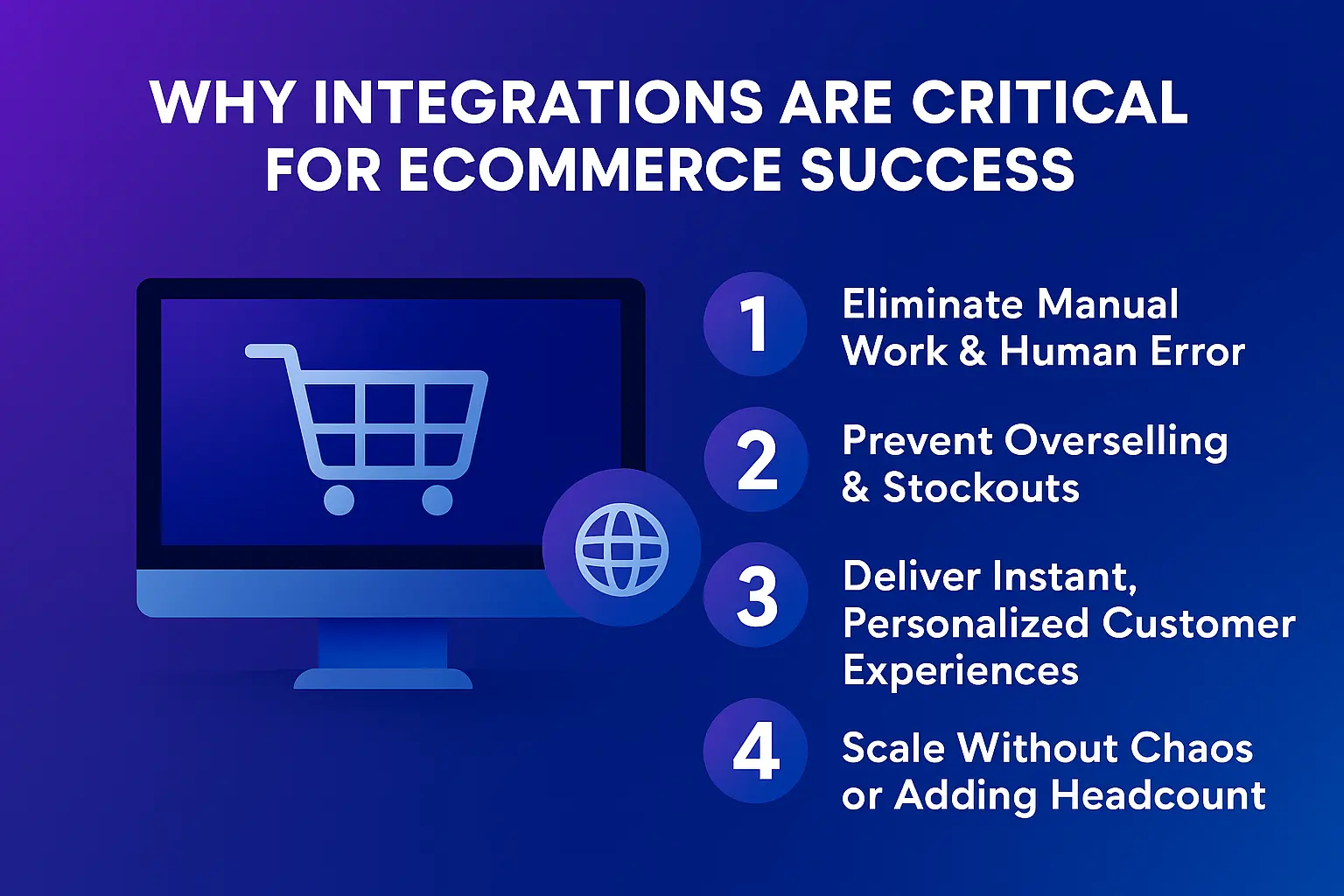 WHY INTEGRATIONS ARE CRITICAL FOR ECOMMERCE SUCCESS

1 Eliminate Manual Work & Human Error

2 Prevent Overselling & Stockouts

3 Deliver Instant, Personalized Customer Experiences

4 Scale Without Chaos or Adding Headcount